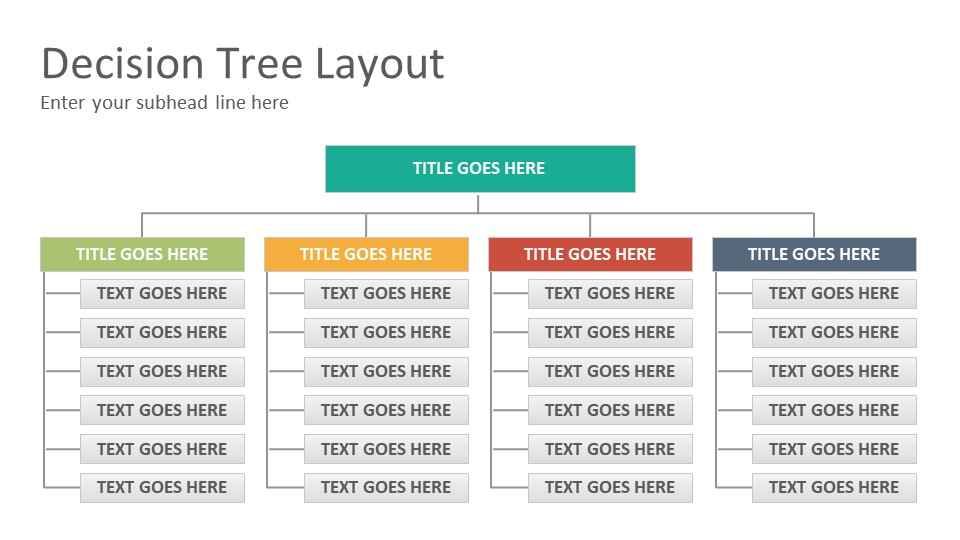 Decision Tree Layout
Enter your subhead line here

TITLE GOES HERE

TITLE GOES HERE
TEXT GOES HERE
TEXT GOES HERE
TEXT GOES HERE
TEXT GOES HERE
TEXT GOES HERE
TEXT GOES HERE

TITLE GOES HERE
TEXT GOES HERE
TEXT GOES HERE
TEXT GOES HERE
TEXT GOES HERE
TEXT GOES HERE
TEXT GOES HERE

TITLE GOES HERE
TEXT GOES HERE
TEXT GOES HERE
TEXT GOES HERE
TEXT GOES HERE
TEXT GOES HERE
TEXT GOES HERE

TITLE GOES HERE
TEXT GOES HERE
TEXT GOES HERE
TEXT GOES HERE
TEXT GOES HERE
TEXT GOES HERE
TEXT GOES HERE